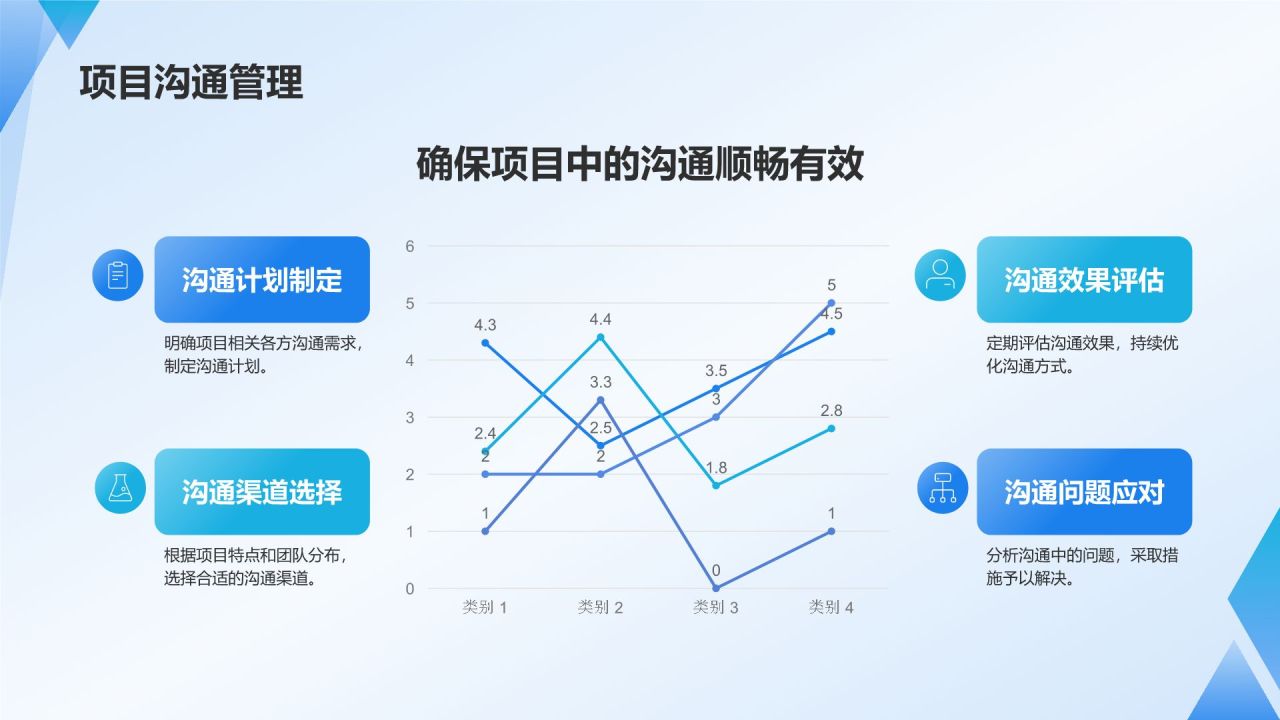 项目沟通管理

确保项目中的沟通顺畅有效

沟通计划制定

明确项目相关各方沟通需求，制定沟通计划。

沟通渠道选择

根据项目特点和团队分布，选择合适的沟通渠道。

6
5
4
3
2
1
0

4.3
2.4
2
1
4.4
3.3
2.5
2
3.5
3
1.8
0
5
4.5
2.8
1

类别 1
类别 2
类别 3
类别 4

沟通效果评估

定期评估沟通效果，持续优化沟通方式。

沟通问题应对

分析沟通中的问题，采取措施予以解决。